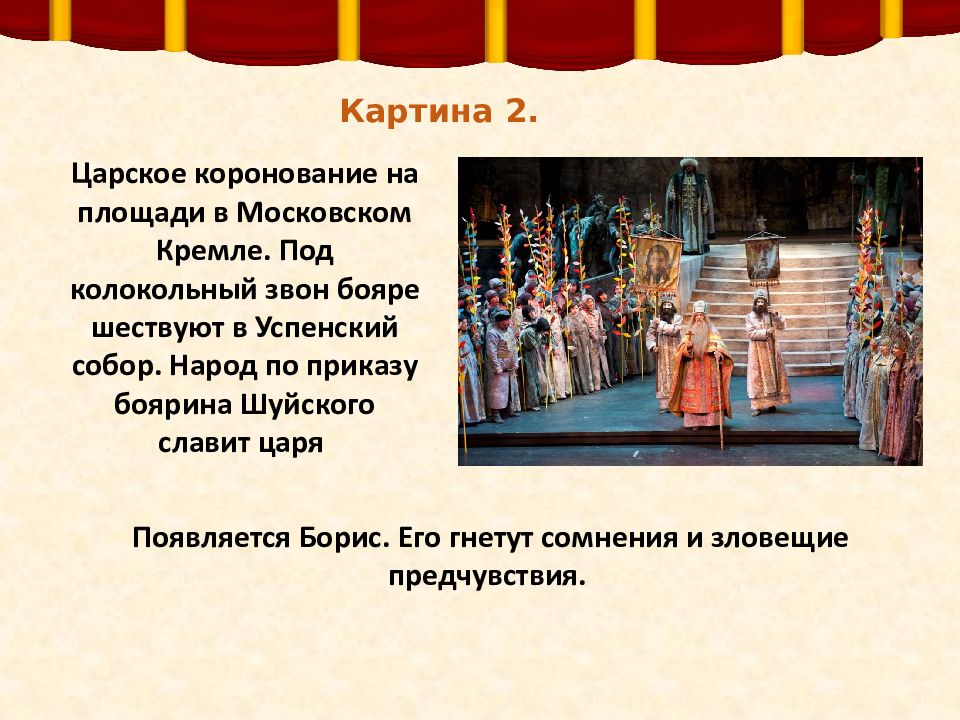 Картина 2.

Царское коронование на площади в Московском Кремле. Под колокольный звон бояре шествуют в Успенский собор. Народ по приказу боярина Шуйского славит царя

Появляется Борис. Его гнетут сомнения и зловещие предчувствия.